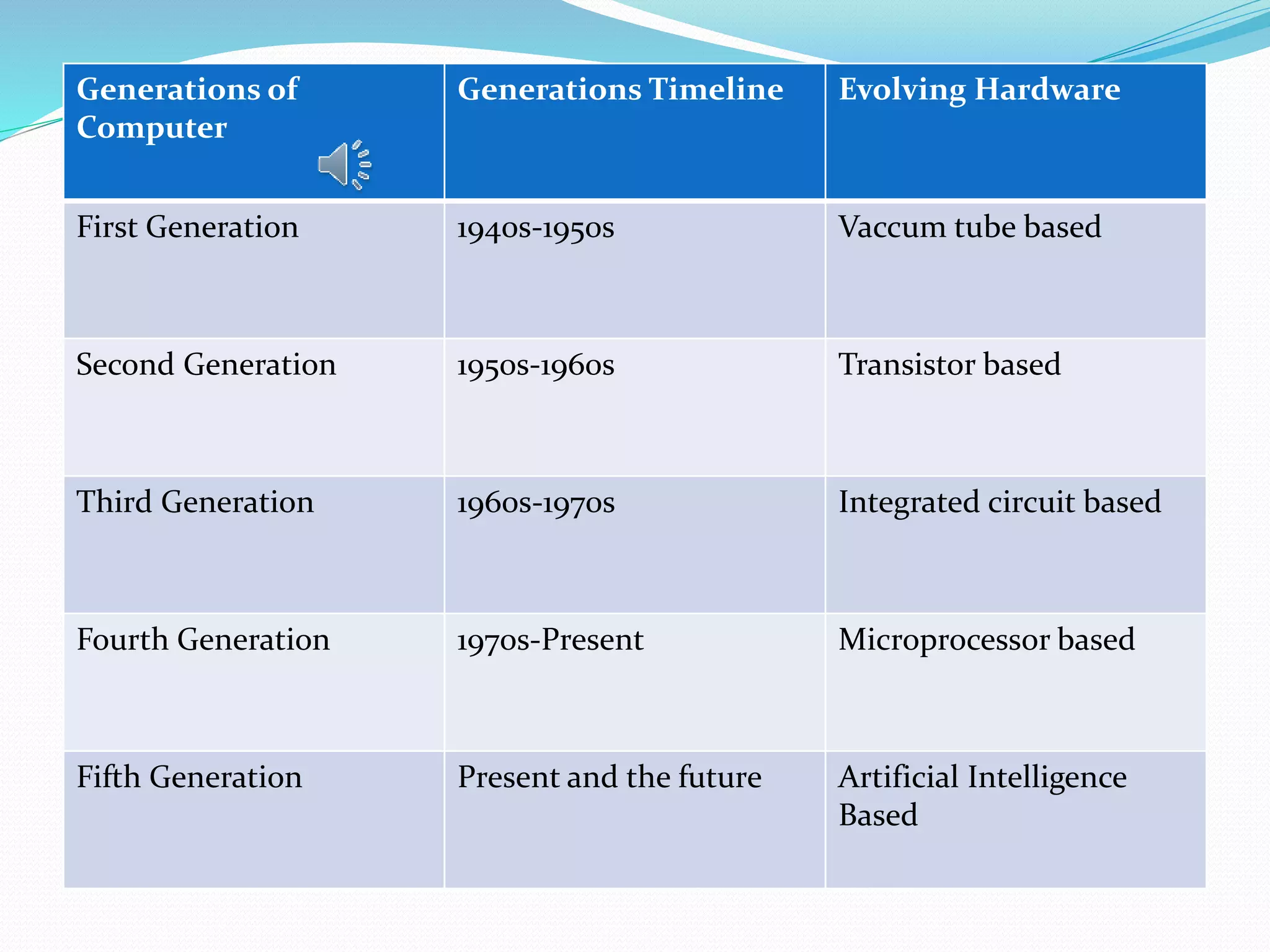 | Generations of Computer | Generations Timeline | Evolving Hardware |
|---|---|---|
| First Generation | 1940s-1950s | Vaccum tube based |
| Second Generation | 1950s-1960s | Transistor based |
| Third Generation | 1960s-1970s | Integrated circuit based |
| Fourth Generation | 1970s-Present | Microprocessor based |
| Fifth Generation | Present and the future | Artificial Intelligence Based |